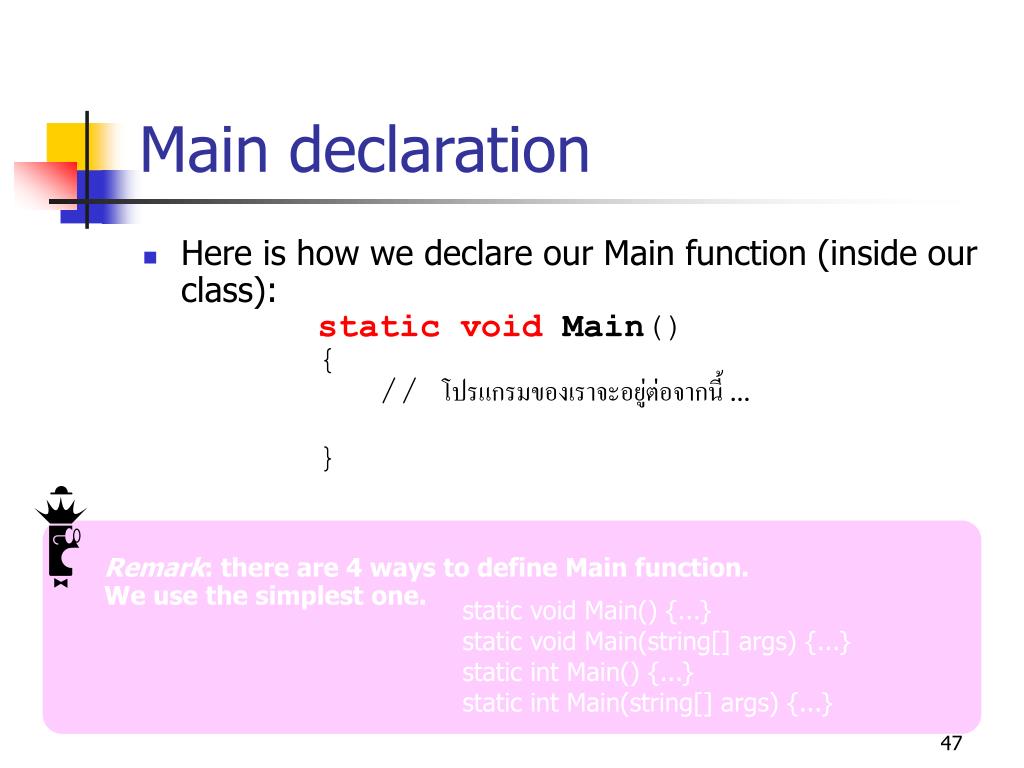 Main declaration

Here is how we declare our Main function (inside our class):

static void Main()
{
// โปรแกรมของเราจะอยู่ต่อจากนี้ ...

}

Remark: there are 4 ways to define Main function. We use the simplest one.

static void Main() {...}
static void Main(string[] args) {...}
static int Main() {...}
static int Main(string[] args) {...}

47